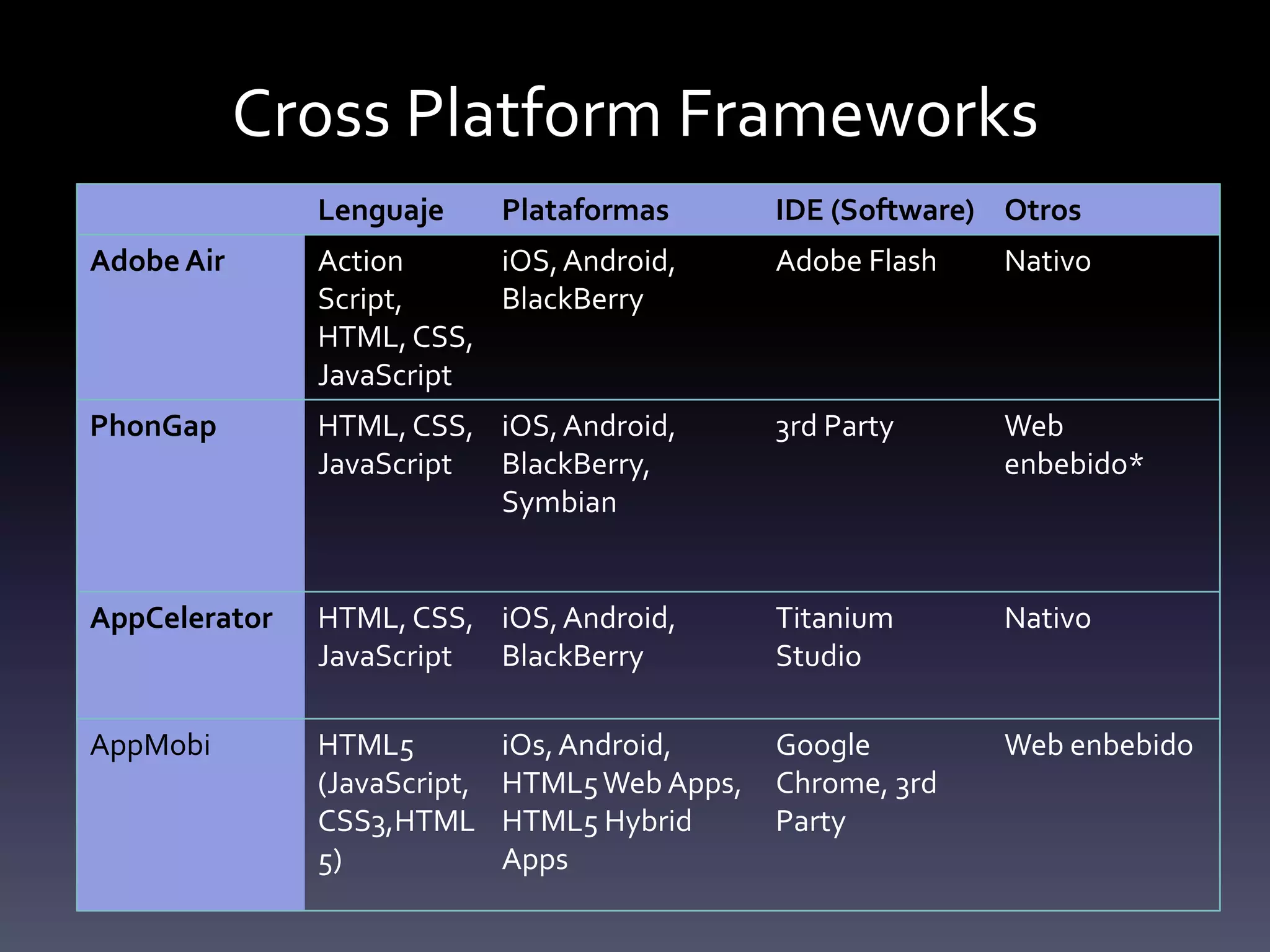 Cross Platform Frameworks

| | Lenguaje | Plataformas | IDE (Software) | Otros |
|---|---|---|---|---|
| Adobe Air | Action Script, HTML, CSS, JavaScript | iOS, Android, BlackBerry | Adobe Flash | Nativo |
| PhonGap | HTML, CSS, JavaScript | iOS, Android, BlackBerry, Symbian | 3rd Party | Web enbebido* |
| AppCelerator | HTML, CSS, JavaScript | iOS, Android, BlackBerry | Titanium Studio | Nativo |
| AppMobi | HTML5 (JavaScript, CSS3,HTML 5) | iOs, Android, HTML5 Web Apps, HTML5 Hybrid Apps | Google Chrome, 3rd Party | Web enbebido |